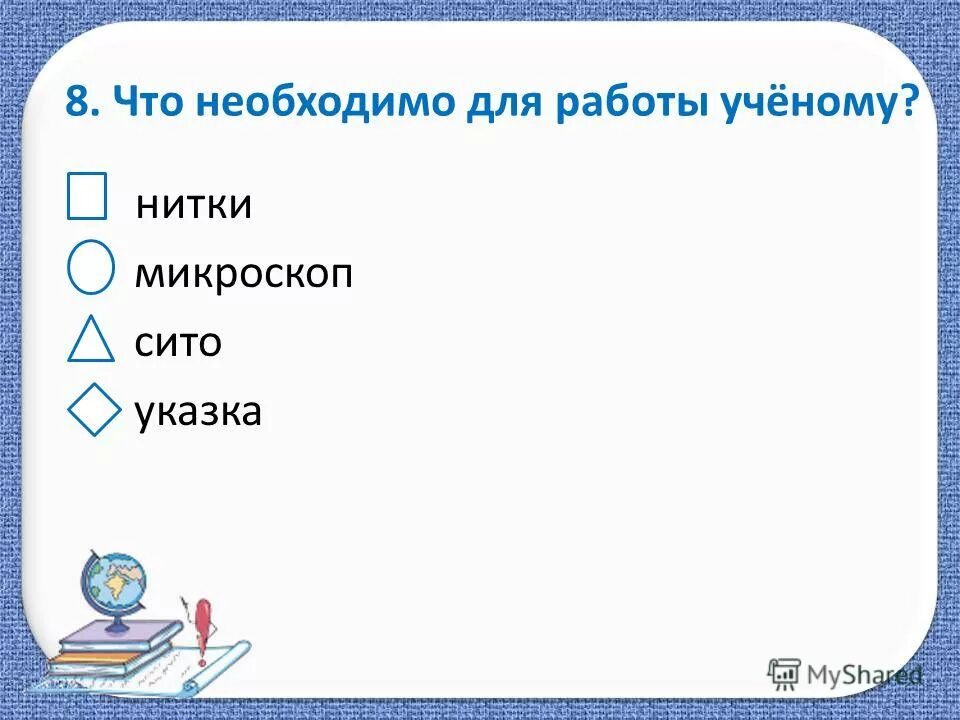 8. Что необходимо для работы учёному?

нитки

микроскоп

сито

указка

MyShared